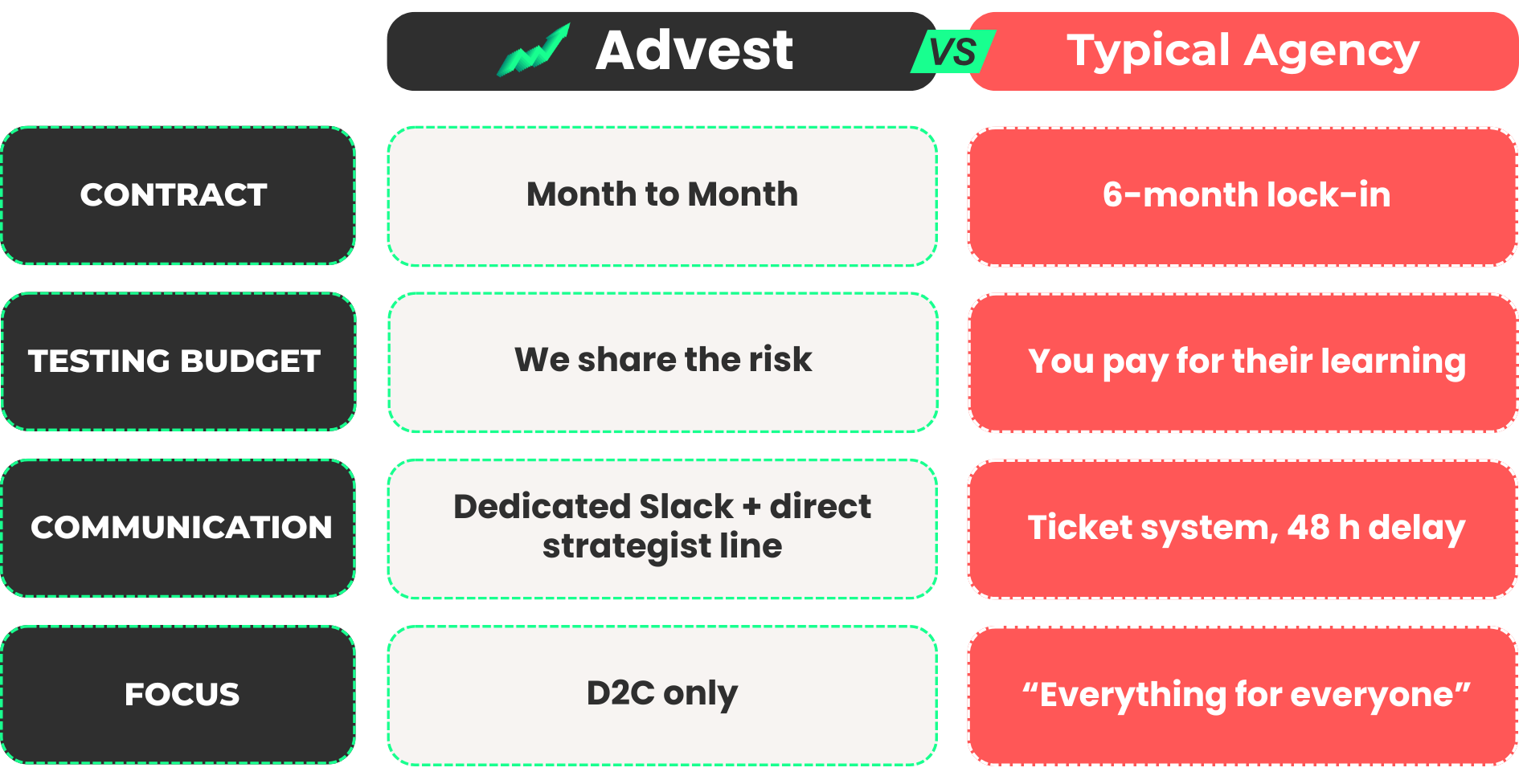 | | Advest | VS Typical Agency |
|---|---|---|
| CONTRACT | Month to Month | 6-month lock-in |
| TESTING BUDGET | We share the risk | You pay for their learning |
| COMMUNICATION | Dedicated Slack + direct strategist line | Ticket system, 48 h delay |
| FOCUS | D2C only | “Everything for everyone” |